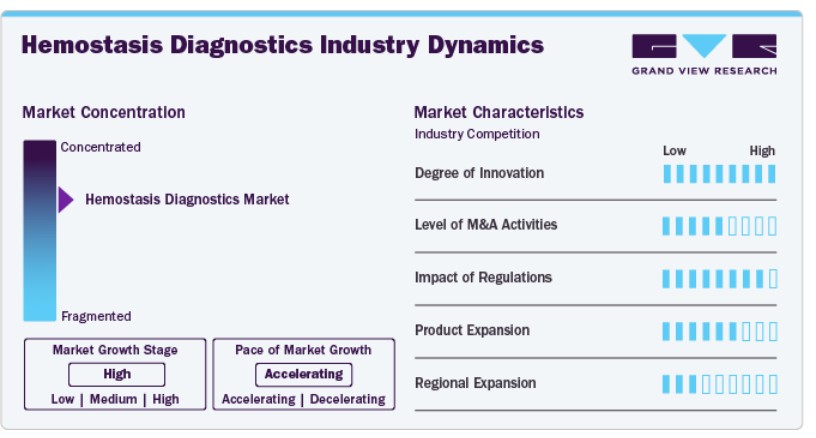 Hemostasis Diagnostics Industry Dynamics

GRAND VIEW RESEARCH

Market Concentration

Concentrated

Hemostasis Diagnostics Market

Fragmented

Market Growth Stage

High

Low | Medium | High

Pace of Market Growth

Accelerating

Accelerating | Decelerating

Market Characteristics

Industry Competition

Low High

Degree of Innovation

Level of M&A Activities

Impact of Regulations

Product Expansion

Regional Expansion